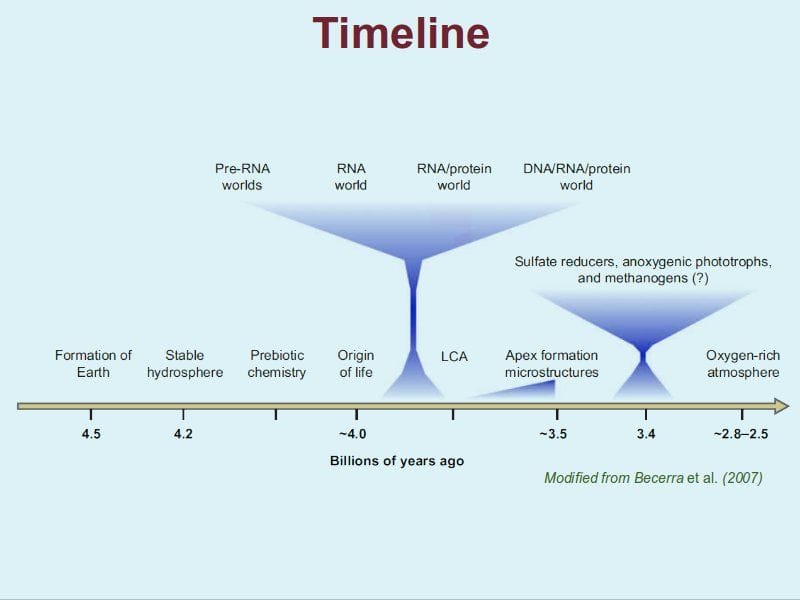 Timeline

Pre-RNA worlds
RNA world
RNA/protein world
DNA/RNA/protein world

Sulfate reducers, anoxygenic phototrophs, and methanogens (?)

Formation of Earth
Stable hydrosphere
Prebiotic chemistry
Origin of life
LCA
Apex formation microstructures
Oxygen-rich atmosphere

4.5
4.2
~4.0
~3.5
3.4
~2.8–2.5

Billions of years ago

Modified from Becerra et al. (2007)